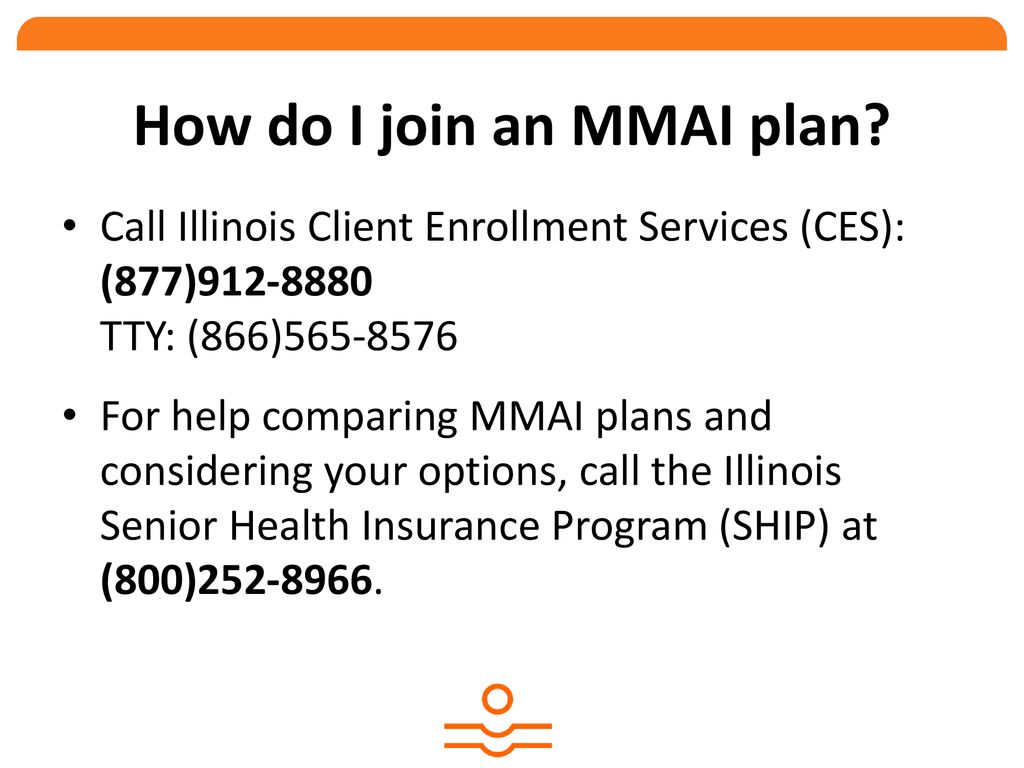 How do I join an MMAI plan?

• Call Illinois Client Enrollment Services (CES):
(877)912-8880
TTY: (866)565-8576

• For help comparing MMAI plans and considering your options, call the Illinois Senior Health Insurance Program (SHIP) at (800)252-8966.